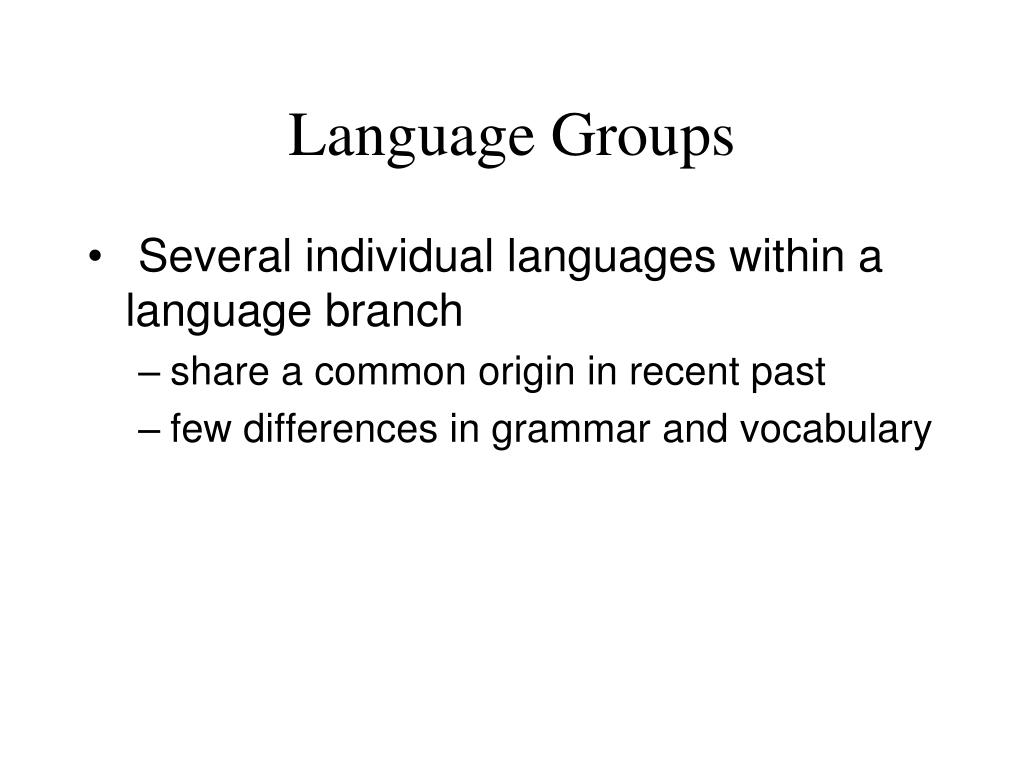 Language Groups

• Several individual languages within a language branch
– share a common origin in recent past
– few differences in grammar and vocabulary